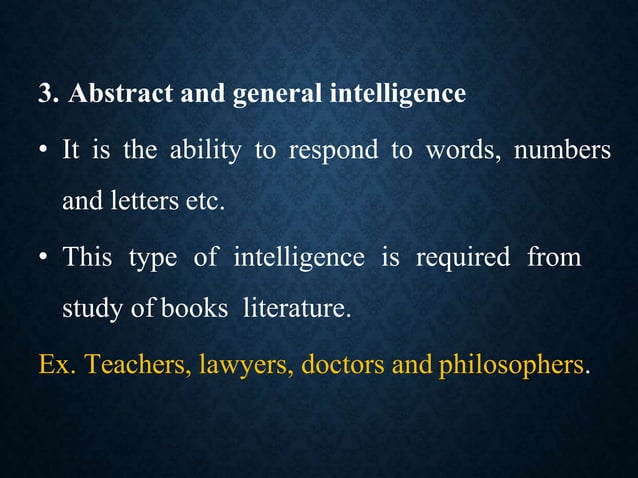 3. Abstract and general intelligence

• It is the ability to respond to words, numbers and letters etc.

• This type of intelligence is required from study of books literature.

Ex. Teachers, lawyers, doctors and philosophers.